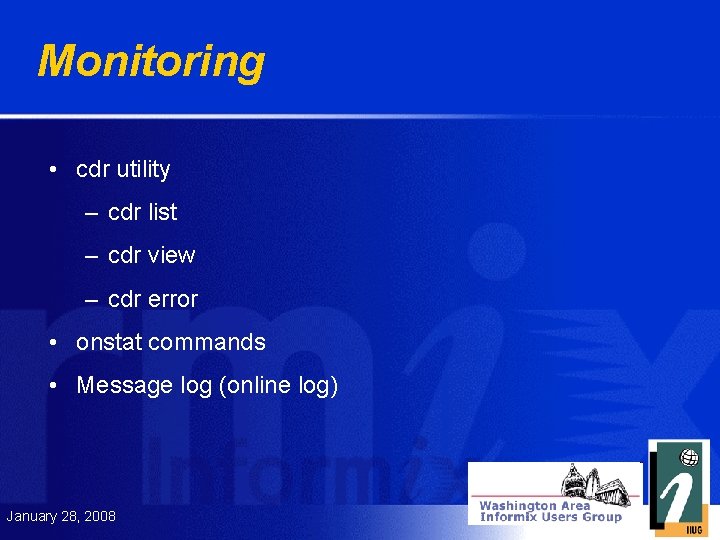 Monitoring

• cdr utility
– cdr list
– cdr view
– cdr error
• onstat commands
• Message log (online log)

Informix

January 28, 2008

Washington Area Informix Users Group

IIUG